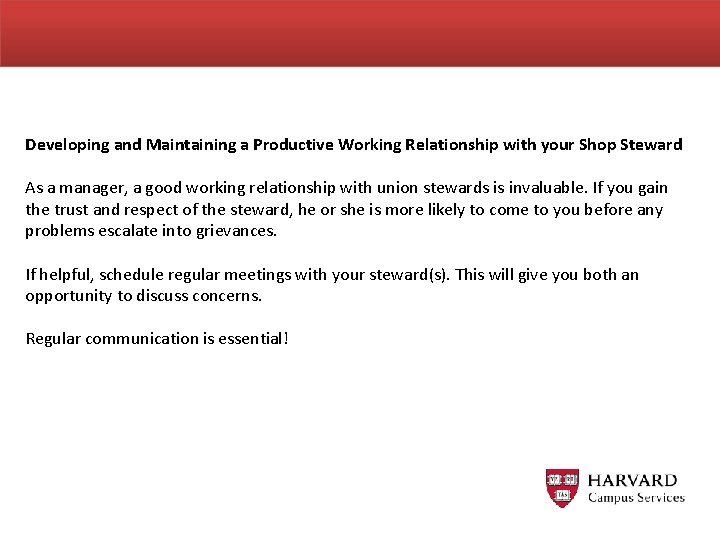 Developing and Maintaining a Productive Working Relationship with your Shop Steward

As a manager, a good working relationship with union stewards is invaluable. If you gain the trust and respect of the steward, he or she is more likely to come to you before any problems escalate into grievances.

If helpful, schedule regular meetings with your steward(s). This will give you both an opportunity to discuss concerns.

Regular communication is essential!

VE RI TAS

HARVARD
Campus Services